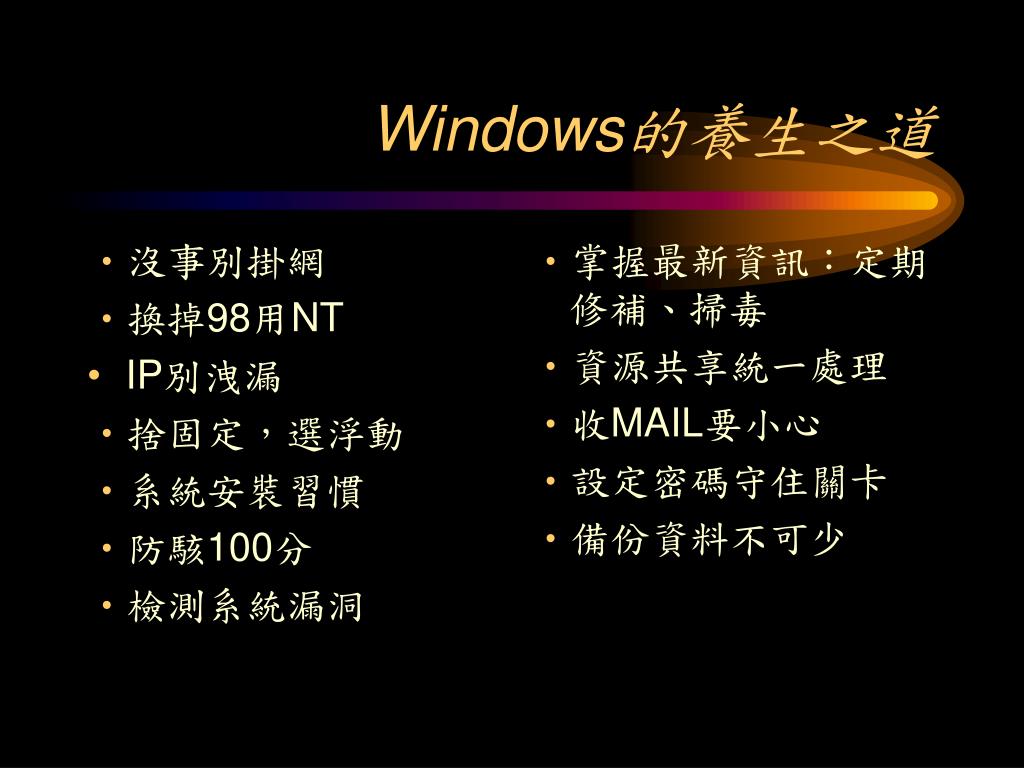 Windows的養生之道

• 沒事別掛網
• 換掉98用NT
• IP別洩漏
• 捨固定，選浮動
• 系統安裝習慣
• 防駭100分
• 檢測系統漏洞

• 掌握最新資訊：定期修補、掃毒
• 資源共享統一處理
• 收MAIL要小心
• 設定密碼守住關卡
• 備份資料不可少